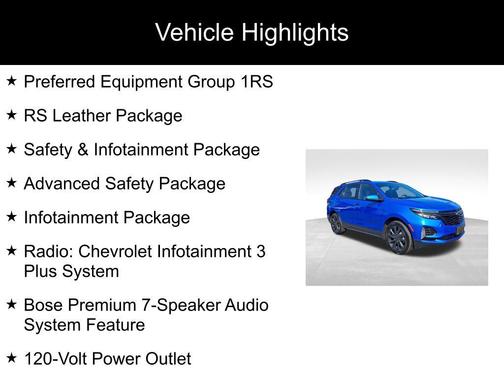 Vehicle Highlights

★ Preferred Equipment Group 1RS

★ RS Leather Package

★ Safety & Infotainment Package

★ Advanced Safety Package

★ Infotainment Package

★ Radio: Chevrolet Infotainment 3 Plus System

★ Bose Premium 7-Speaker Audio System Feature

★ 120-Volt Power Outlet